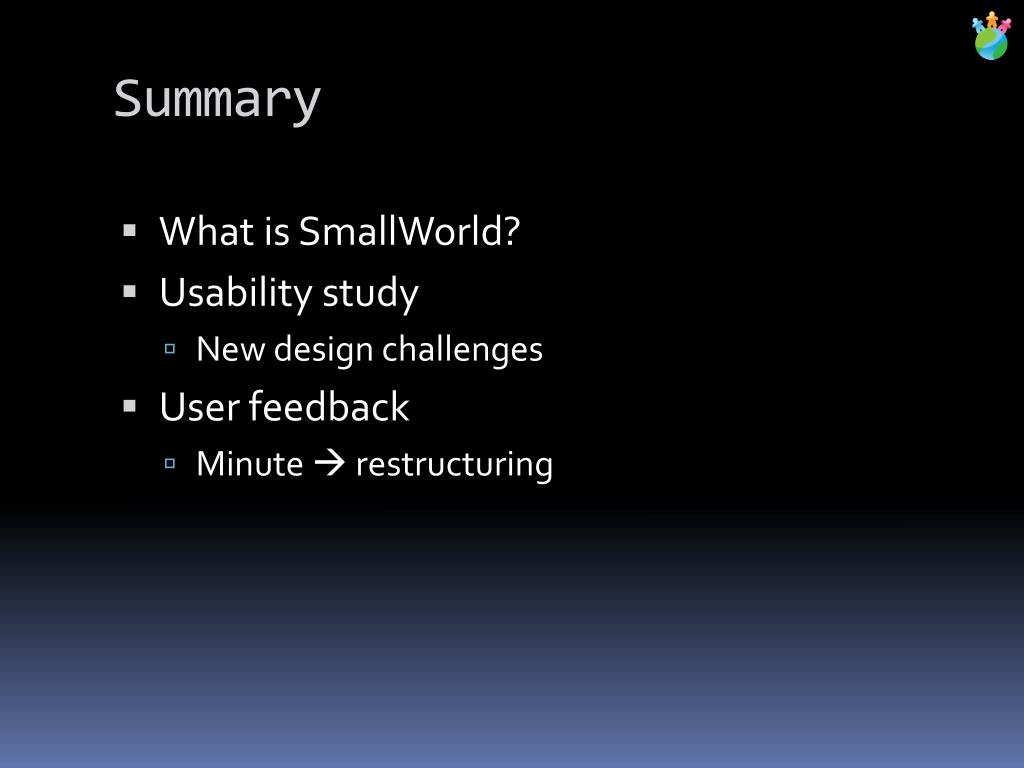 Summary

▪ What is SmallWorld?
▪ Usability study
▫ New design challenges
▪ User feedback
▫ Minute → restructuring